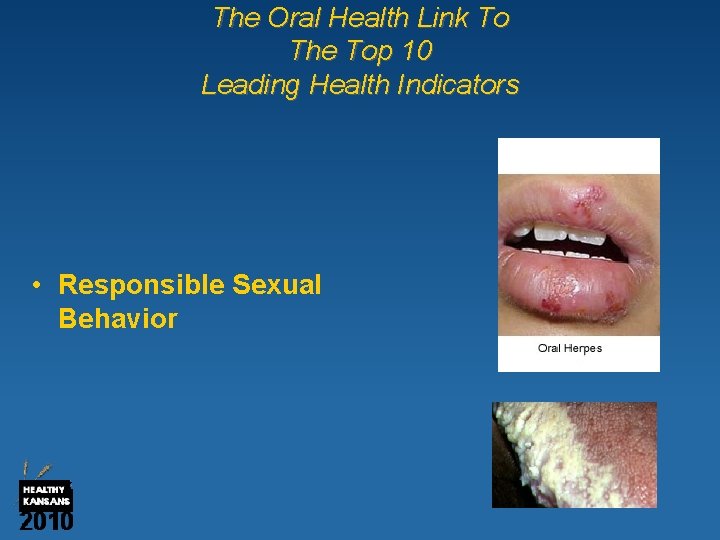 The Oral Health Link To
The Top 10
Leading Health Indicators

• Responsible Sexual Behavior

Oral Herpes

HEALTHY KANSANS 2010